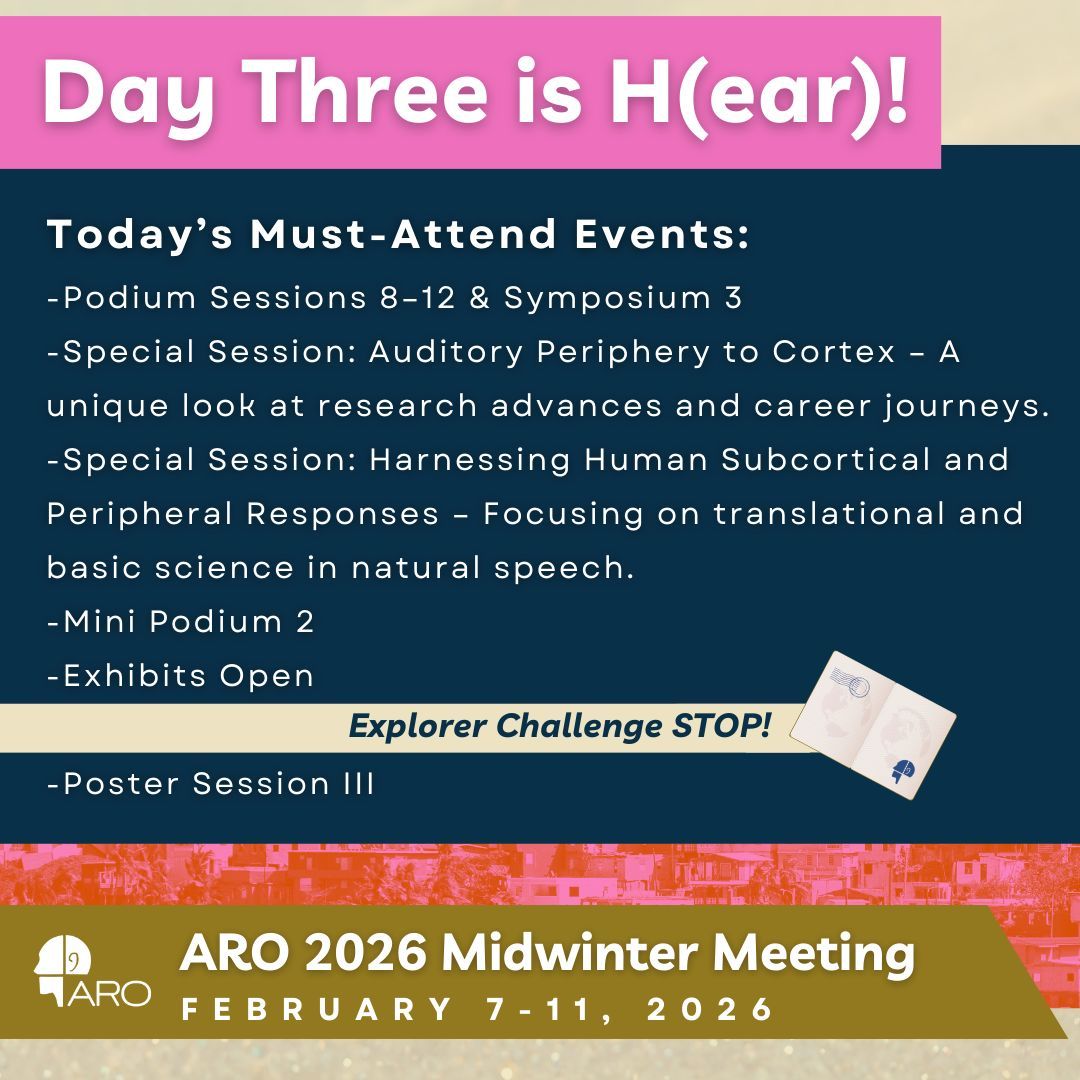 Day Three is H(ear)!

Today's Must-Attend Events:
-Podium Sessions 8–12 & Symposium 3
-Special Session: Auditory Periphery to Cortex – A unique look at research advances and career journeys.
-Special Session: Harnessing Human Subcortical and Peripheral Responses – Focusing on translational and basic science in natural speech.
-Mini Podium 2
-Exhibits Open
Explorer Challenge STOP!
-Poster Session III

ARO

ARO 2026 Midwinter Meeting
FEBRUARY 7-11, 2026